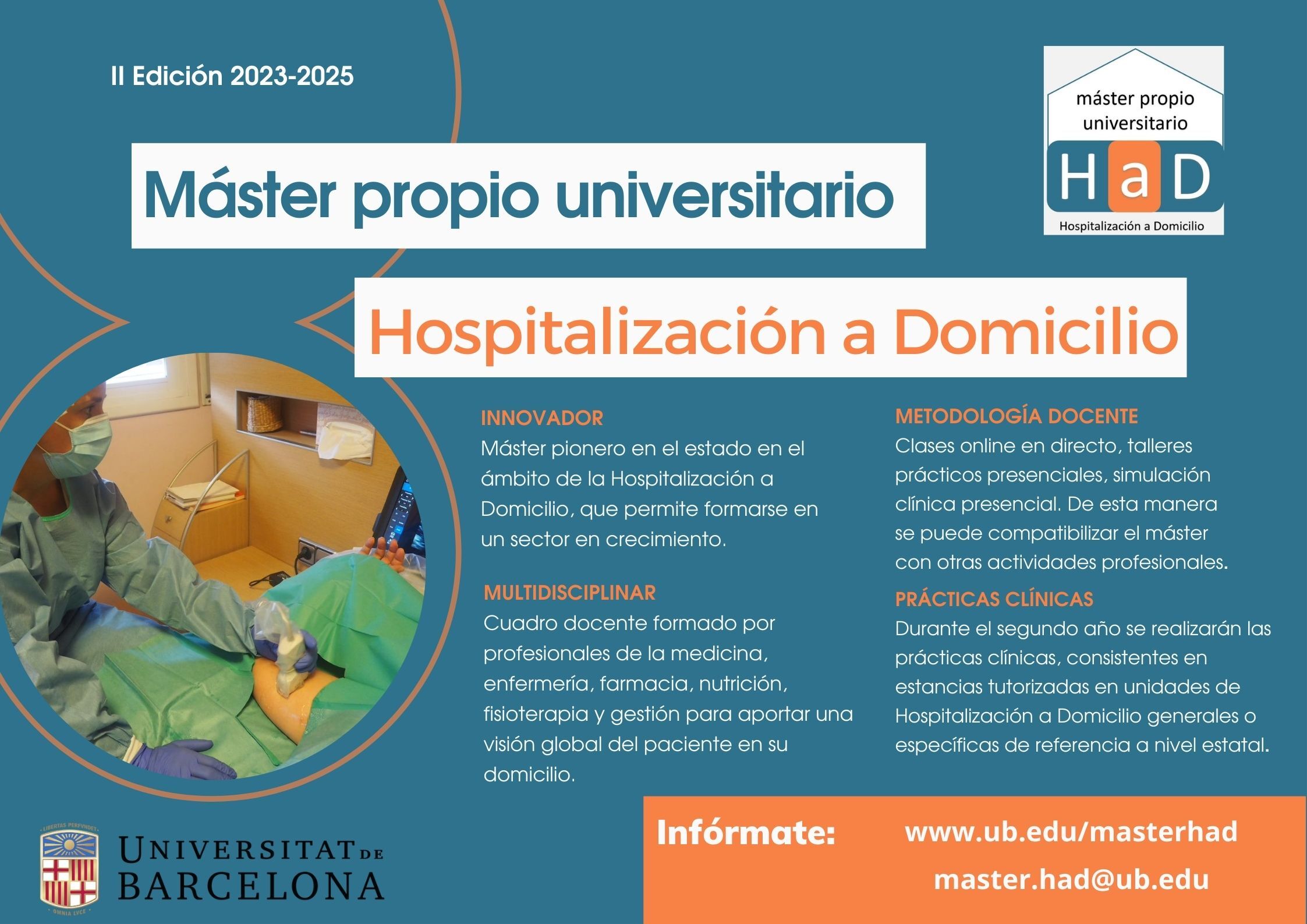 II Edición 2023-2025

máster propio universitario

HaD

Hospitalización a Domicilio

Máster propio universitario

Hospitalización a Domicilio

INNOVADOR
Máster pionero en el estado en el ámbito de la Hospitalización a Domicilio, que permite formarse en un sector en crecimiento.

MULTIDISCIPLINAR
Cuadro docente formado por profesionales de la medicina, enfermería, farmacia, nutrición, fisioterapia y gestión para aportar una visión global del paciente en su domicilio.

METODOLOGÍA DOCENTE
Clases online en directo, talleres prácticos presenciales, simulación clínica presencial. De esta manera se puede compatibilizar el máster con otras actividades profesionales.

PRÁCTICAS CLÍNICAS
Durante el segundo año se realizarán las prácticas clínicas, consistentes en estancias tutorizadas en unidades de Hospitalización a Domicilio generales o específicas de referencia a nivel estatal.

LIBERTAS PERFVNDET
OMNIA LVCE
UNIVERSITAT DE BARCELONA

Infórmate:
www.ub.edu/masterhad
master.had@ub.edu